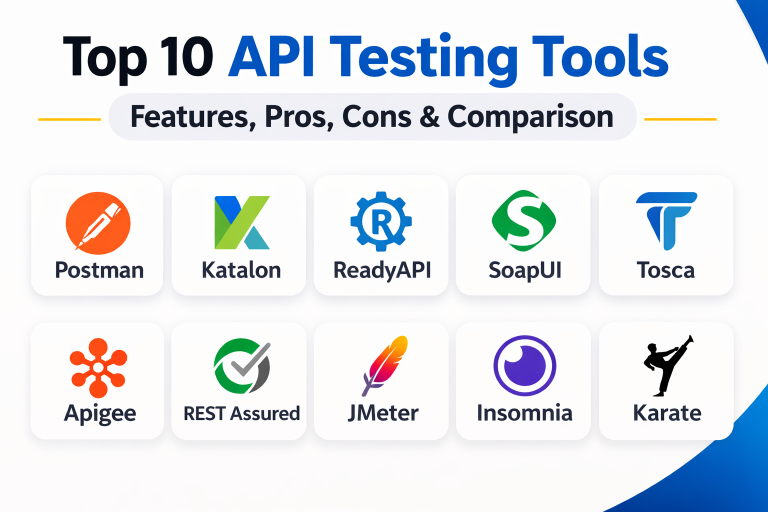 Top 10 API Testing Tools

Features, Pros, Cons & Comparison

Postman

Katalon

ReadyAPI

SoapUI

Tosca

Apigee

REST Assured

JMeter

Insomnia

Karate